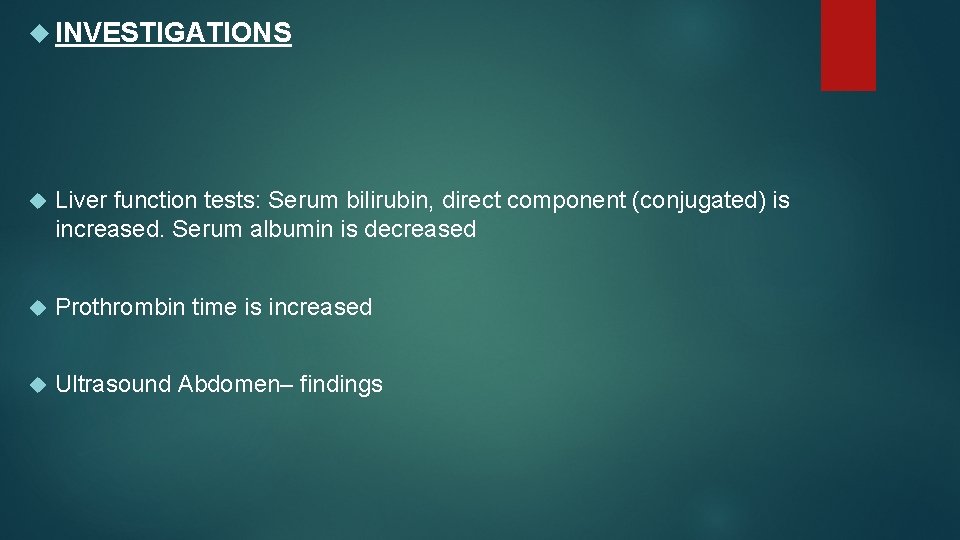 INVESTIGATIONS

Liver function tests: Serum bilirubin, direct component (conjugated) is increased. Serum albumin is decreased

Prothrombin time is increased

Ultrasound Abdomen– findings